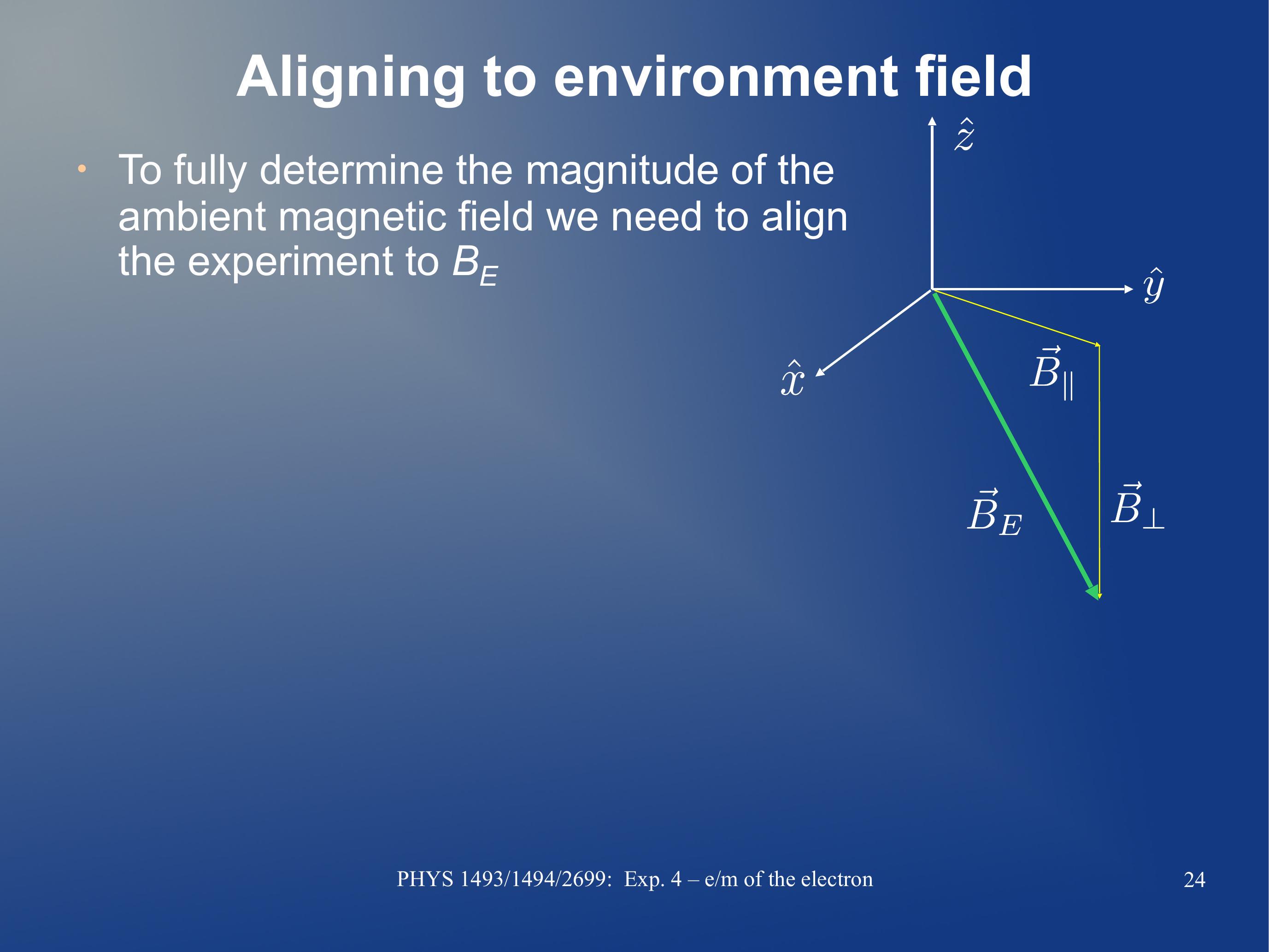 Aligning to environment field

• To fully determine the magnitude of the ambient magnetic field we need to align the experiment to $B_E$

$\hat{z}$

$\hat{y}$

$\hat{x}$

$\vec{B}_{\parallel}$

$\vec{B}_E$

$\vec{B}_{\perp}$

PHYS 1493/1494/2699: Exp. 4 – e/m of the electron

24